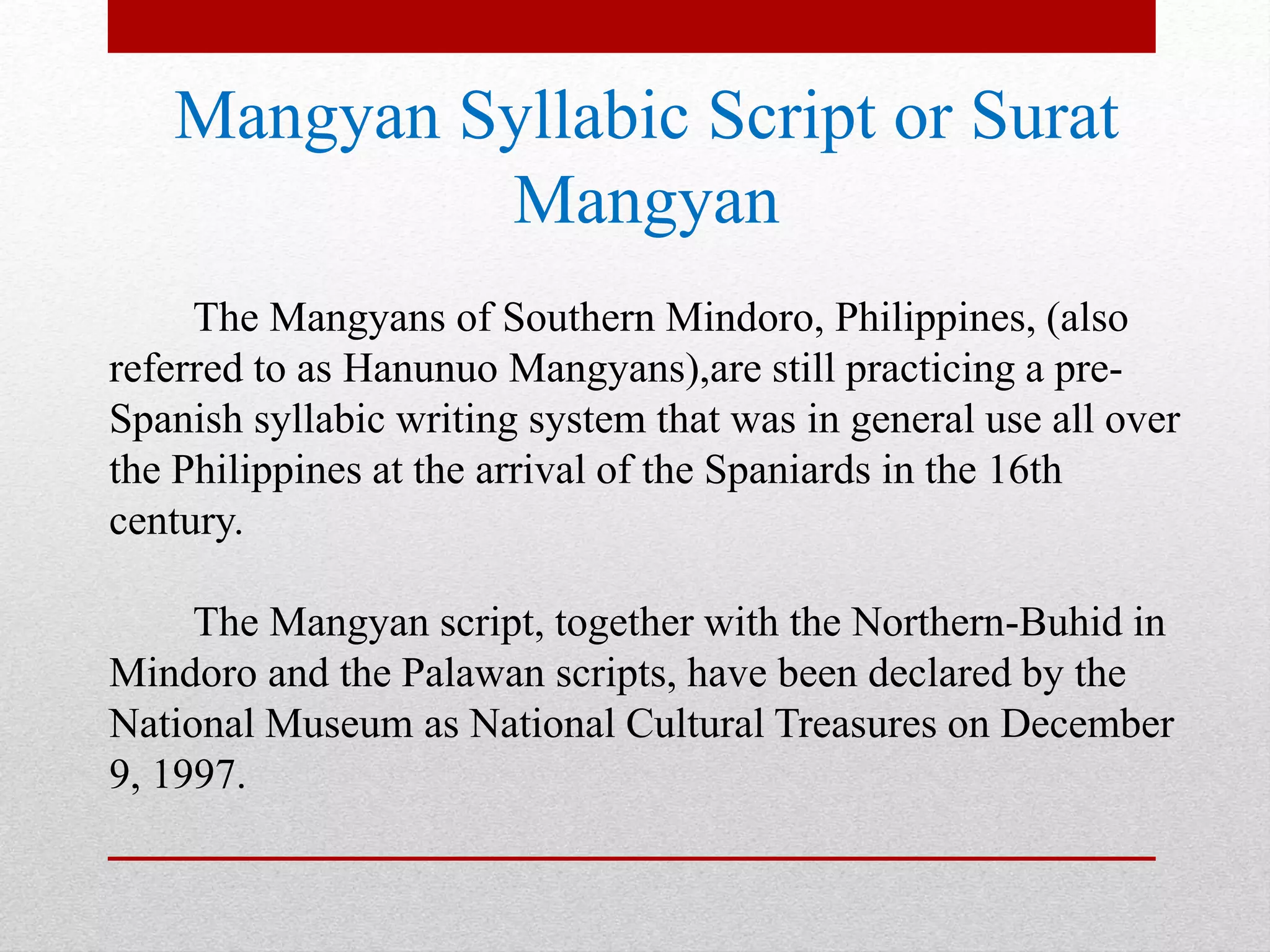 Mangyan Syllabic Script or Surat Mangyan

The Mangyans of Southern Mindoro, Philippines, (also referred to as Hanunuo Mangyans),are still practicing a pre-Spanish syllabic writing system that was in general use all over the Philippines at the arrival of the Spaniards in the 16th century.

The Mangyan script, together with the Northern-Buhid in Mindoro and the Palawan scripts, have been declared by the National Museum as National Cultural Treasures on December 9, 1997.